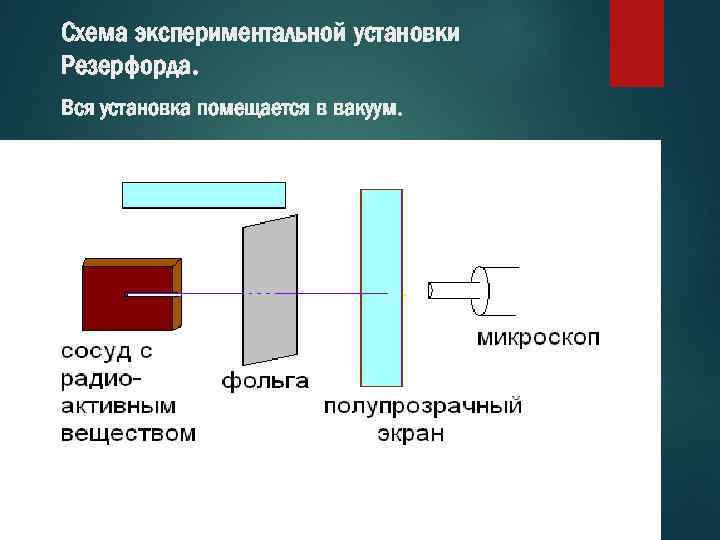 Схема экспериментальной установки Резерфорда.

Вся установка помещается в вакуум.

сосуд с радио-активным веществом

фольга

полупрозрачный экран

микроскоп